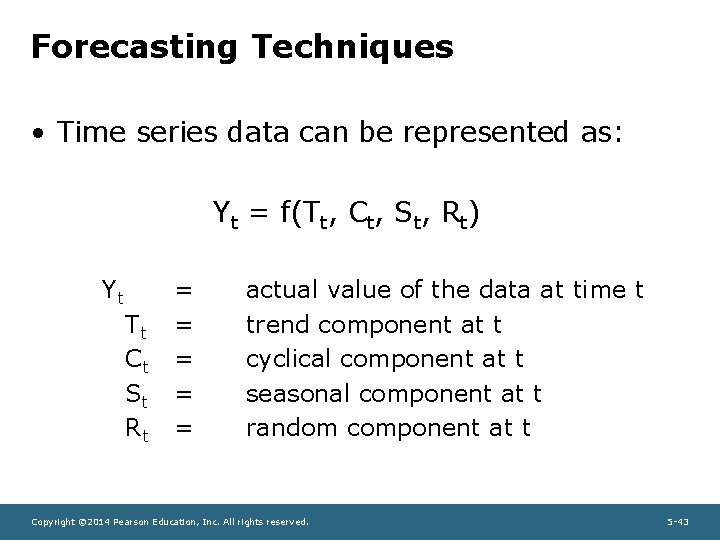 Forecasting Techniques

• Time series data can be represented as:

$Y_t = f(T_t, C_t, S_t, R_t)$

$Y_t$ = actual value of the data at time t
$T_t$ = trend component at t
$C_t$ = cyclical component at t
$S_t$ = seasonal component at t
$R_t$ = random component at t

Copyright ©2014 Pearson Education, Inc. All rights reserved.

5-43